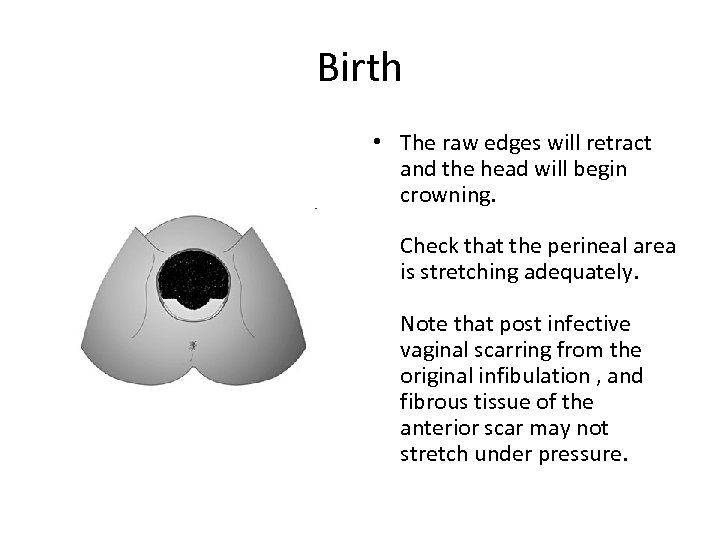 Birth

• The raw edges will retract and the head will begin crowning.

Check that the perineal area is stretching adequately.

Note that post infective vaginal scarring from the original infibulation , and fibrous tissue of the anterior scar may not stretch under pressure.